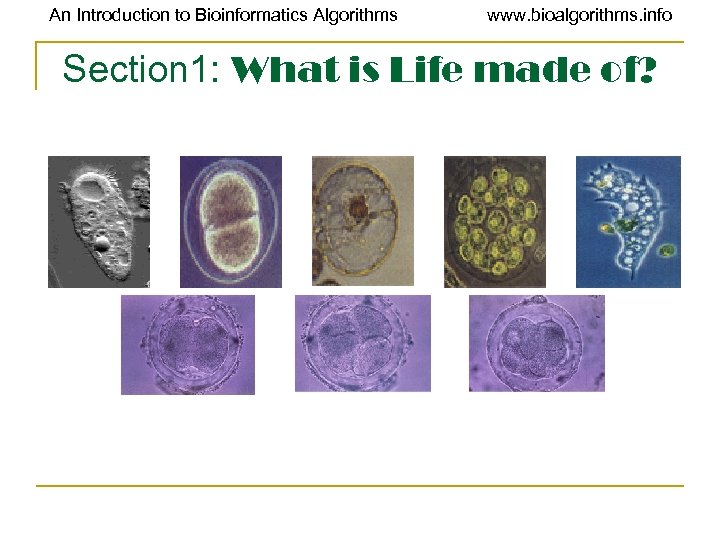 An Introduction to Bioinformatics Algorithms www.bioalgorithms.info

Section1: What is Life made of?